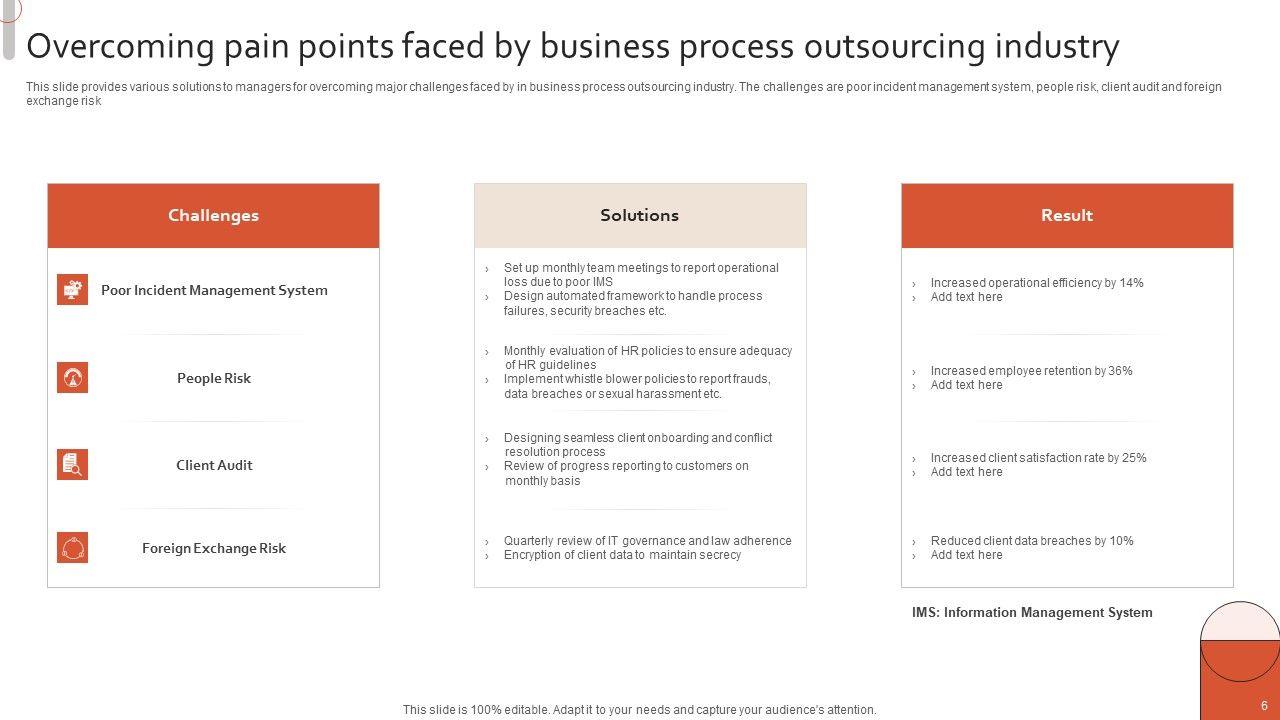 Overcoming pain points faced by business process outsourcing industry

This slide provides various solutions to managers for overcoming major challenges faced by in business process outsourcing industry. The challenges are poor incident management system, people risk, client audit and foreign exchange risk

Challenges

Poor Incident Management System

People Risk

Client Audit

Foreign Exchange Risk

Solutions

› Set up monthly team meetings to report operational loss due to poor IMS
› Design automated framework to handle process failures, security breaches etc.

› Monthly evaluation of HR policies to ensure adequacy of HR guidelines
› Implement whistle blower policies to report frauds, data breaches or sexual harassment etc.

› Designing seamless client onboarding and conflict resolution process
› Review of progress reporting to customers on monthly basis

› Quarterly review of IT governance and law adherence
› Encryption of client data to maintain secrecy

Result

› Increased operational efficiency by 14%
› Add text here

› Increased employee retention by 36%
› Add text here

› Increased client satisfaction rate by 25%
› Add text here

› Reduced client data breaches by 10%
› Add text here

IMS: Information Management System

This slide is 100% editable. Adapt it to your needs and capture your audience's attention.

6